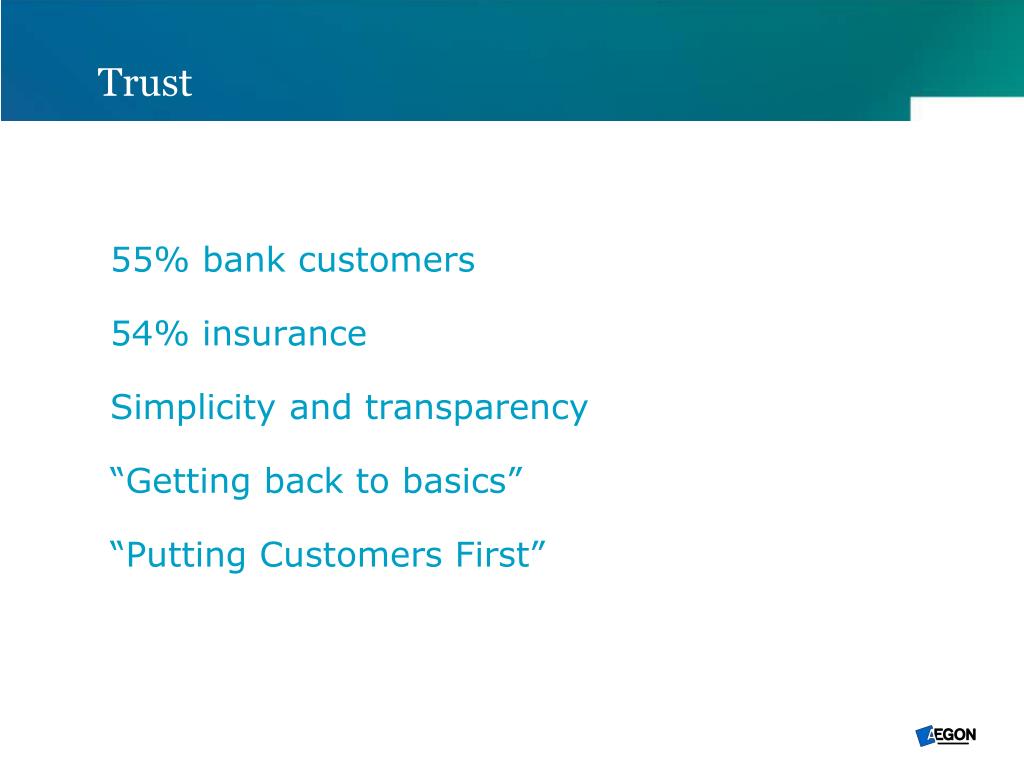 Trust

55% bank customers

54% insurance

Simplicity and transparency

“Getting back to basics”

“Putting Customers First”

AEGON